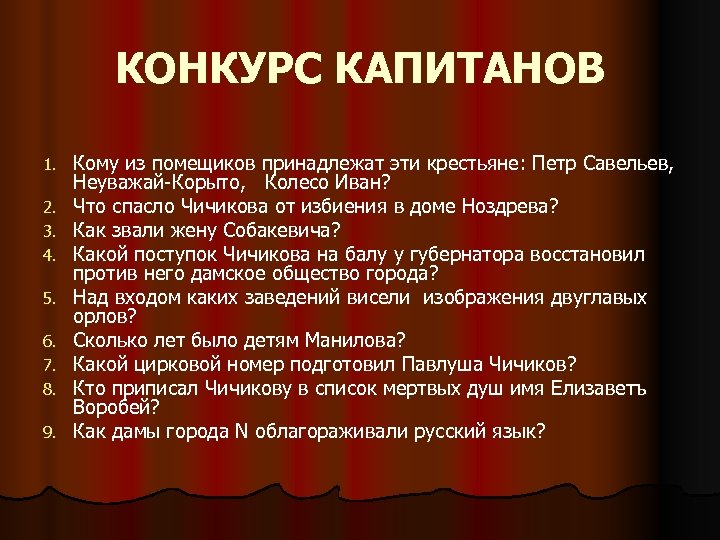 КОНКУРС КАПИТАНОВ

1. Кому из помещиков принадлежат эти крестьяне: Петр Савельев, Неуважай-Корыто, Колесо Иван?
2. Что спасло Чичикова от избиения в доме Ноздрева?
3. Как звали жену Собакевича?
4. Какой поступок Чичикова на балу у губернатора восстановил против него дамское общество города?
5. Над входом каких заведений висели изображения двуглавых орлов?
6. Сколько лет было детям Манилова?
7. Какой цирковой номер подготовил Павлуша Чичиков?
8. Кто приписал Чичикову в список мертвых душ имя Елизаветъ Воробей?
9. Как дамы города N облагораживали русский язык?